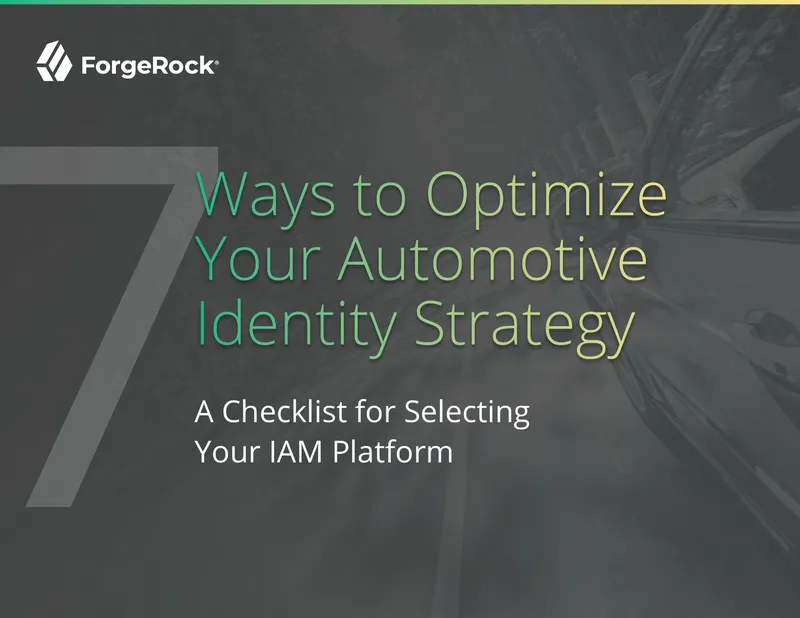 ForgeRock®

7 Ways to Optimize Your Automotive Identity Strategy

A Checklist for Selecting Your IAM Platform